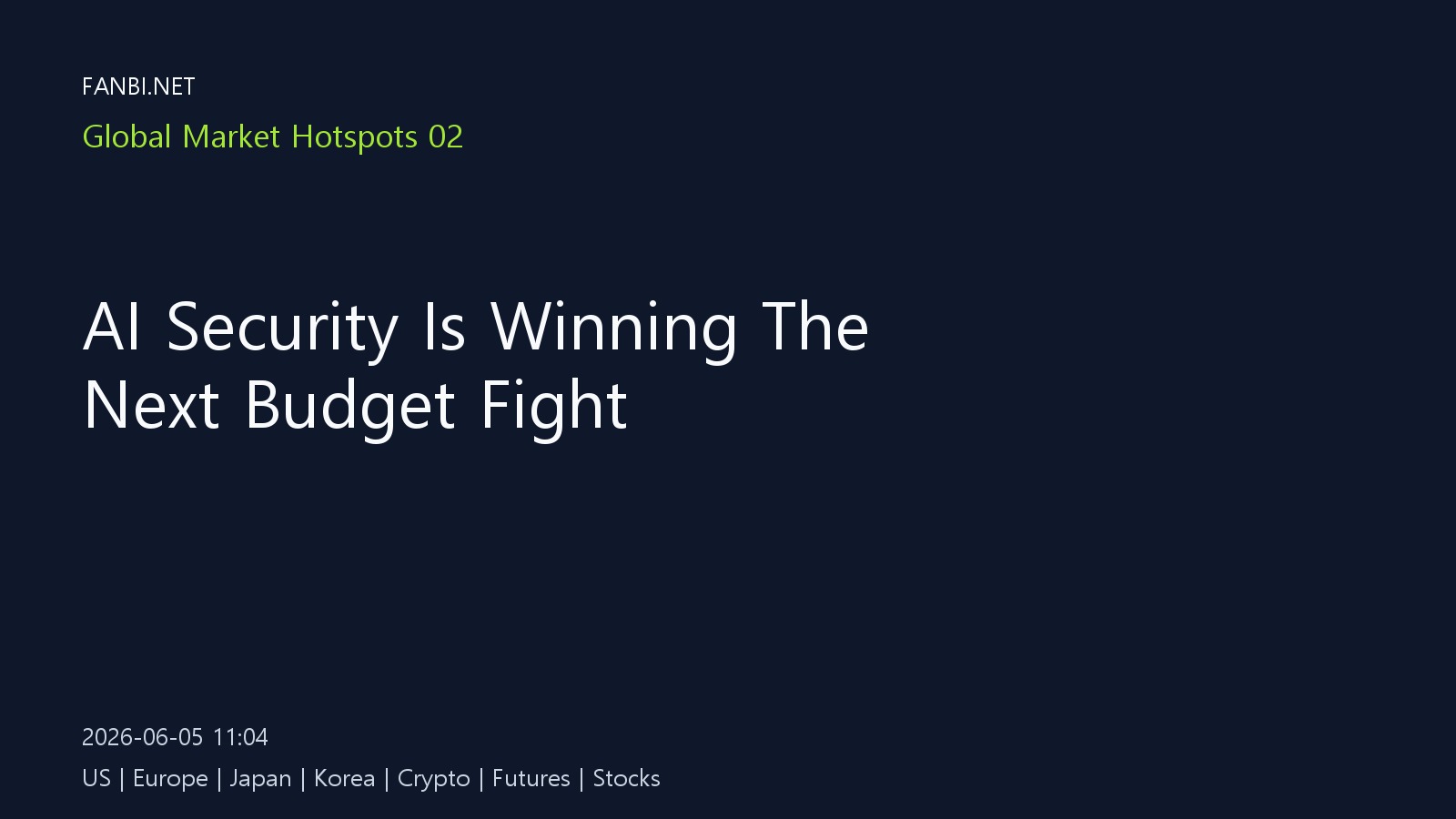 FANBI.NET

Global Market Hotspots 02

AI Security Is Winning The Next Budget Fight

2026-06-05 11:04

US | Europe | Japan | Korea | Crypto | Futures | Stocks